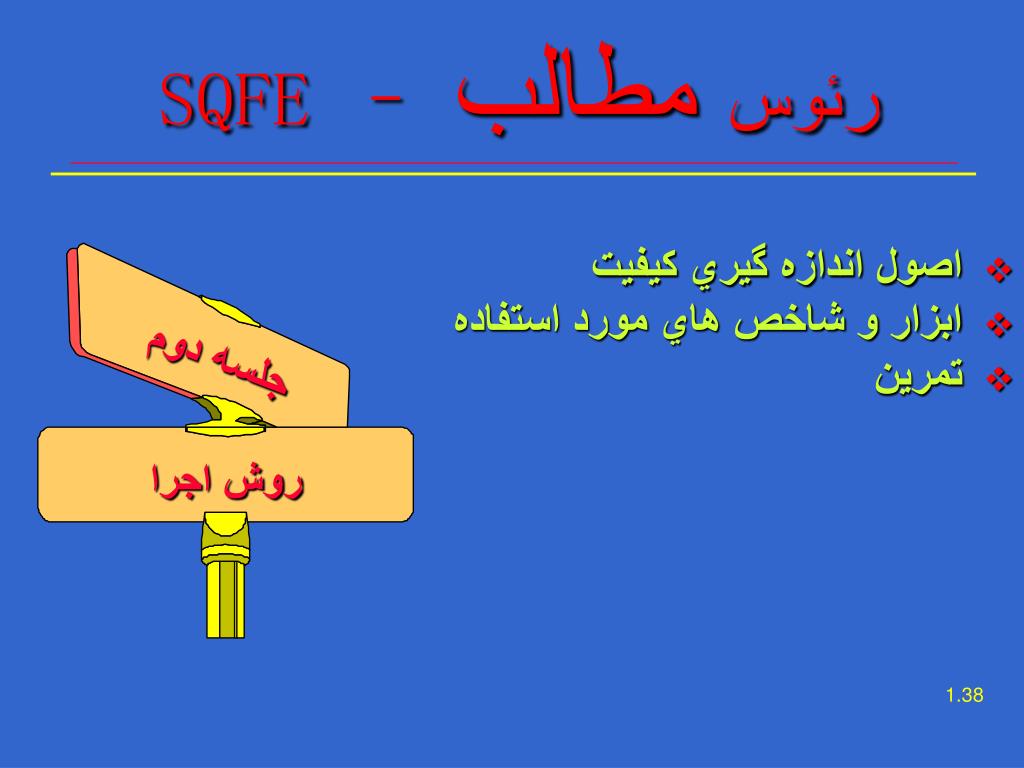 رئوس مطالب - SQFE

❖ اصول اندازه گيري كيفيت
❖ ابزار و شاخص هاي مورد استفاده
❖ تمرين

جلسه دوم

روش اجرا

1.38